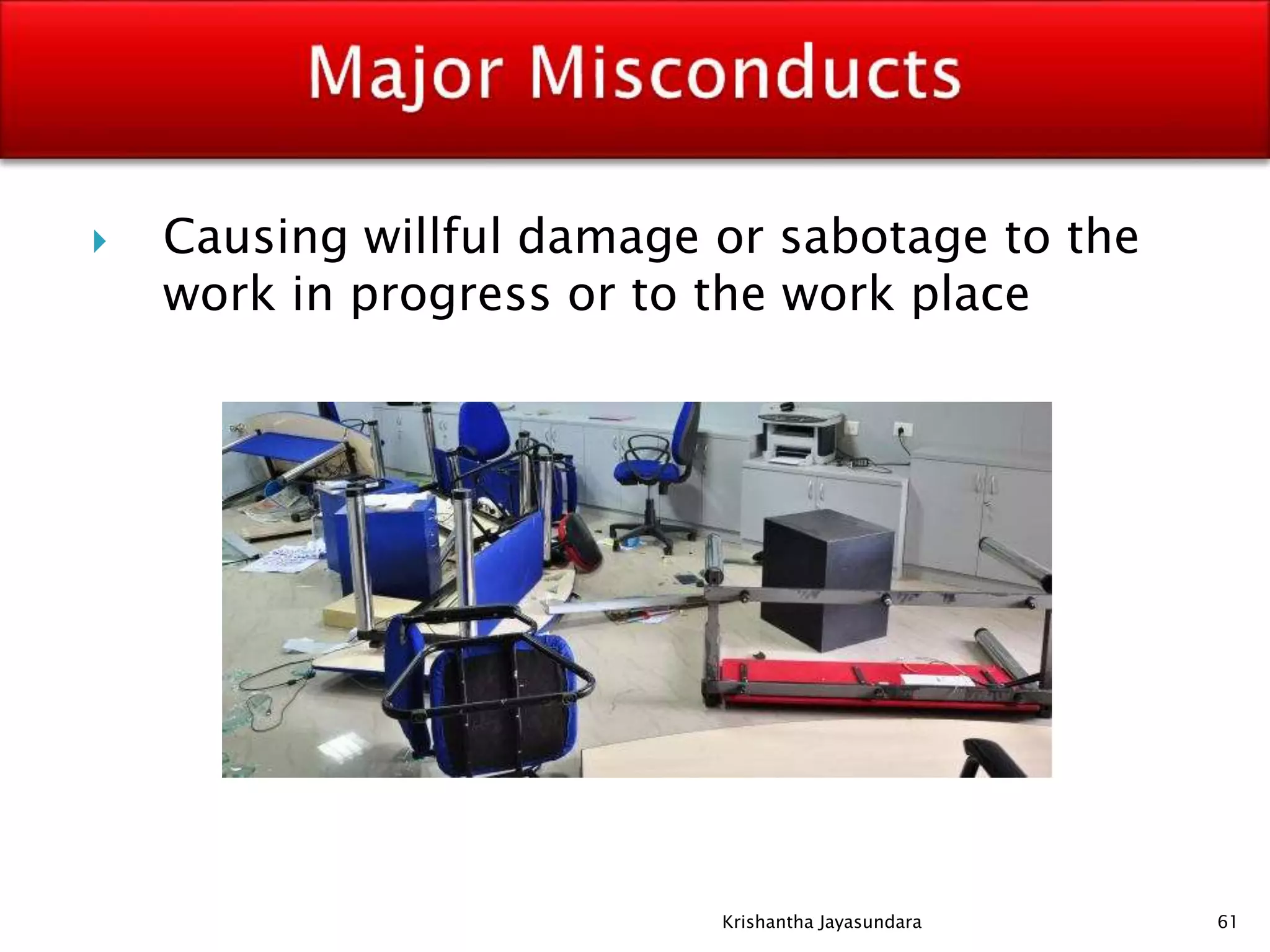 Major Misconducts

Causing willful damage or sabotage to the work in progress or to the work place

Krishantha Jayasundara

61